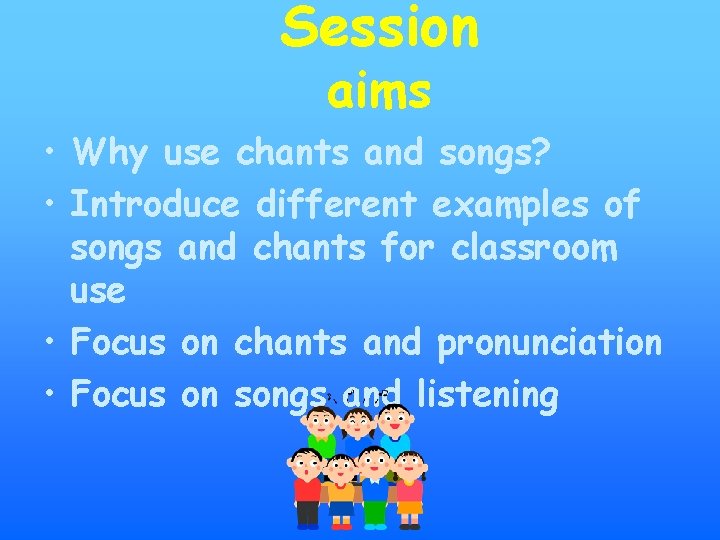 Session
aims

• Why use chants and songs?
• Introduce different examples of songs and chants for classroom use
• Focus on chants and pronunciation
• Focus on songs and listening